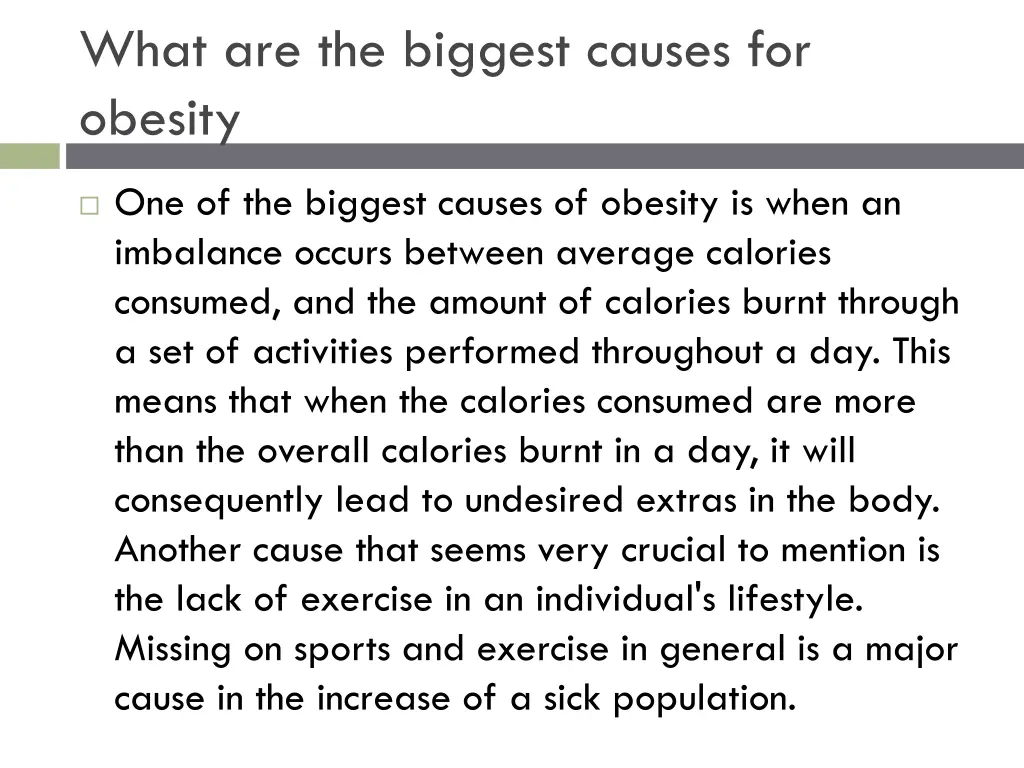 What are the biggest causes for obesity

One of the biggest causes of obesity is when an imbalance occurs between average calories consumed, and the amount of calories burnt through a set of activities performed throughout a day. This means that when the calories consumed are more than the overall calories burnt in a day, it will consequently lead to undesired extras in the body. Another cause that seems very crucial to mention is the lack of exercise in an individual's lifestyle. Missing on sports and exercise in general is a major cause in the increase of a sick population.